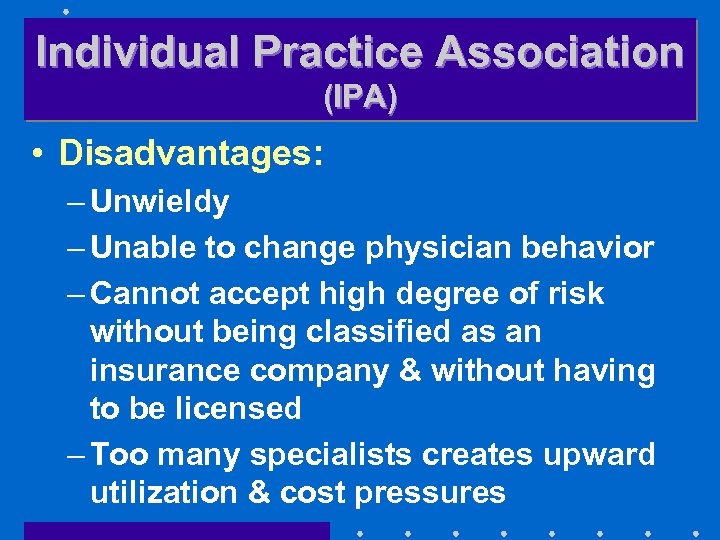 Individual Practice Association (IPA)

• Disadvantages:

– Unwieldy

– Unable to change physician behavior

– Cannot accept high degree of risk without being classified as an insurance company & without having to be licensed

– Too many specialists creates upward utilization & cost pressures